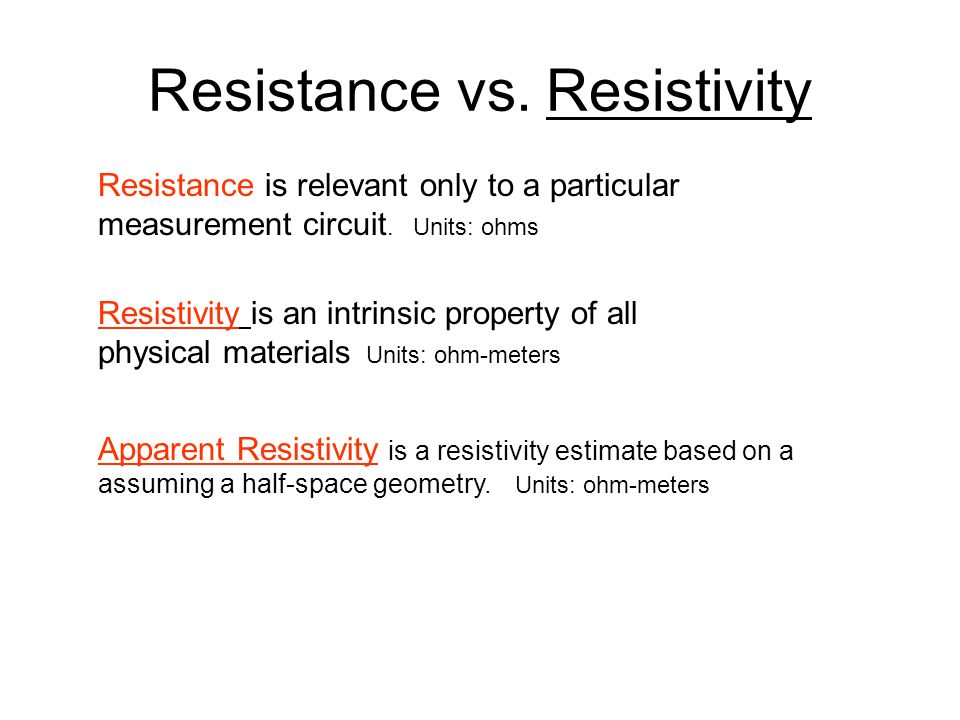 Resistance vs. Resistivity

Resistance is relevant only to a particular measurement circuit. Units: ohms

Resistivity is an intrinsic property of all physical materials Units: ohm-meters

Apparent Resistivity is a resistivity estimate based on a assuming a half-space geometry. Units: ohm-meters